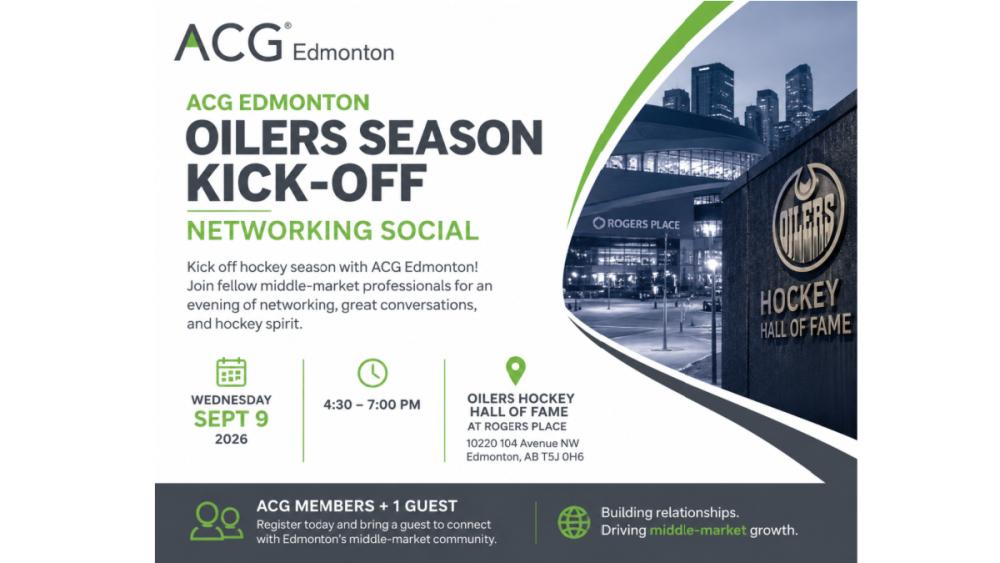 ACG® Edmonton

ACG EDMONTON
OILERS SEASON KICK-OFF
NETWORKING SOCIAL

Kick off hockey season with ACG Edmonton! Join fellow middle-market professionals for an evening of networking, great conversations, and hockey spirit.

WEDNESDAY
SEPT 9
2026

4:30 – 7:00 PM

OILERS HOCKEY HALL OF FAME
AT ROGERS PLACE
10220 104 Avenue NW
Edmonton, AB T5J 0H6

ROGERS PLACE

OILERS

HOCKEY
HALL OF FAME

ACG MEMBERS + 1 GUEST
Register today and bring a guest to connect with Edmonton's middle-market community.

Building relationships.
Driving middle-market growth.